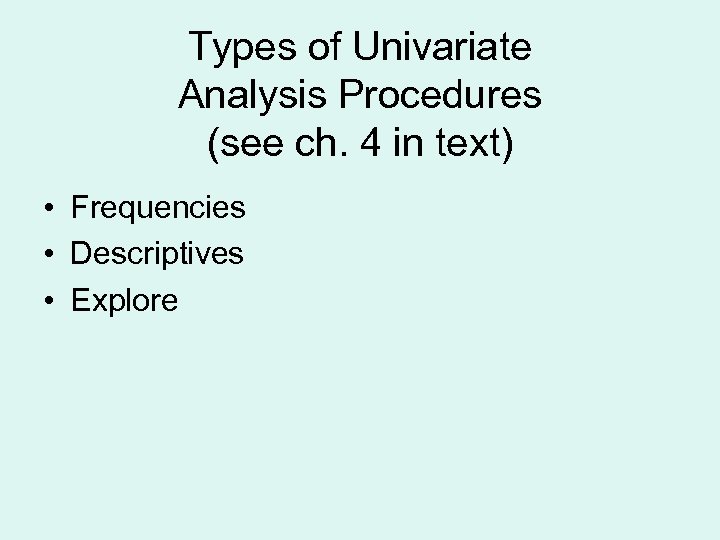 Types of Univariate Analysis Procedures (see ch. 4 in text)

• Frequencies
• Descriptives
• Explore